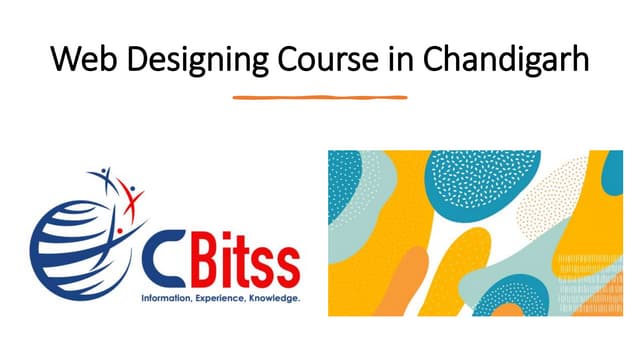 Web Designing Course in Chandigarh

CBitss
Information, Experience, Knowledge.